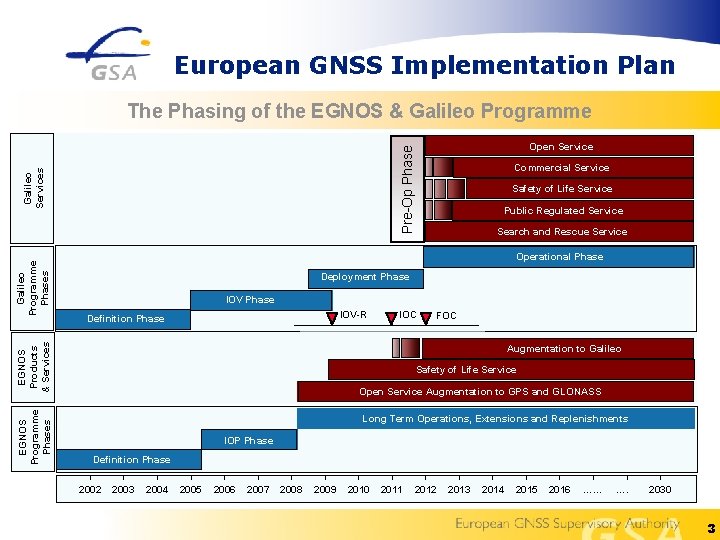 GSA

European GNSS Implementation Plan

The Phasing of the EGNOS & Galileo Programme

Galileo Services

Pre-Op Phase

Open Service

Commercial Service

Safety of Life Service

Public Regulated Service

Search and Rescue Service

Galileo Programme Phases

Operational Phase

Deployment Phase

IOV Phase

Definition Phase

IOV-R

IOC

FOC

EGNOS Products & Services

Augmentation to Galileo

Safety of Life Service

Open Service Augmentation to GPS and GLONASS

EGNOS Programme Phases

Long Term Operations, Extensions and Replenishments

IOP Phase

Definition Phase

2002 2003 2004 2005 2006 2007 2008 2009 2010 2011 2012 2013 2014 2015 2016 ...... .... 2030

European GNSS Supervisory Authority

GSA

3